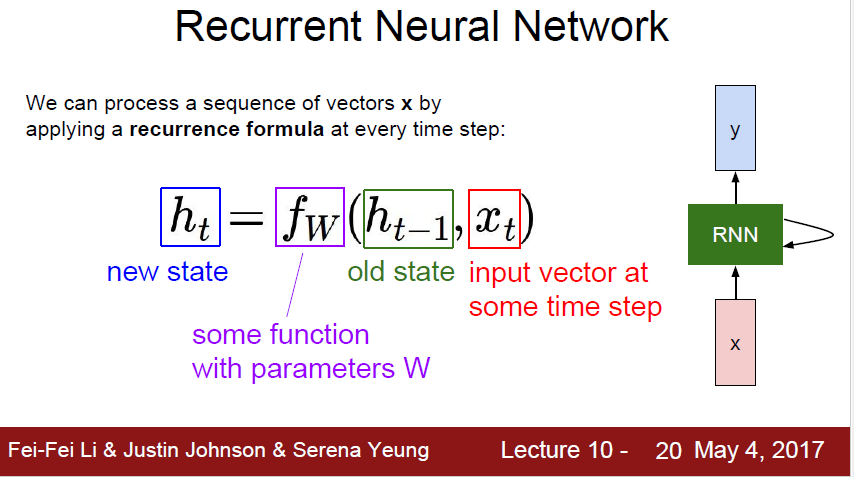 Recurrent Neural Network

We can process a sequence of vectors **x** by applying a **recurrence formula** at every time step:

$h_t = f_W(h_{t-1}, x_t)$

new state

old state

input vector at some time step

some function with parameters W

y

RNN

x

Fei-Fei Li & Justin Johnson & Serena Yeung

Lecture 10 - 20 May 4, 2017